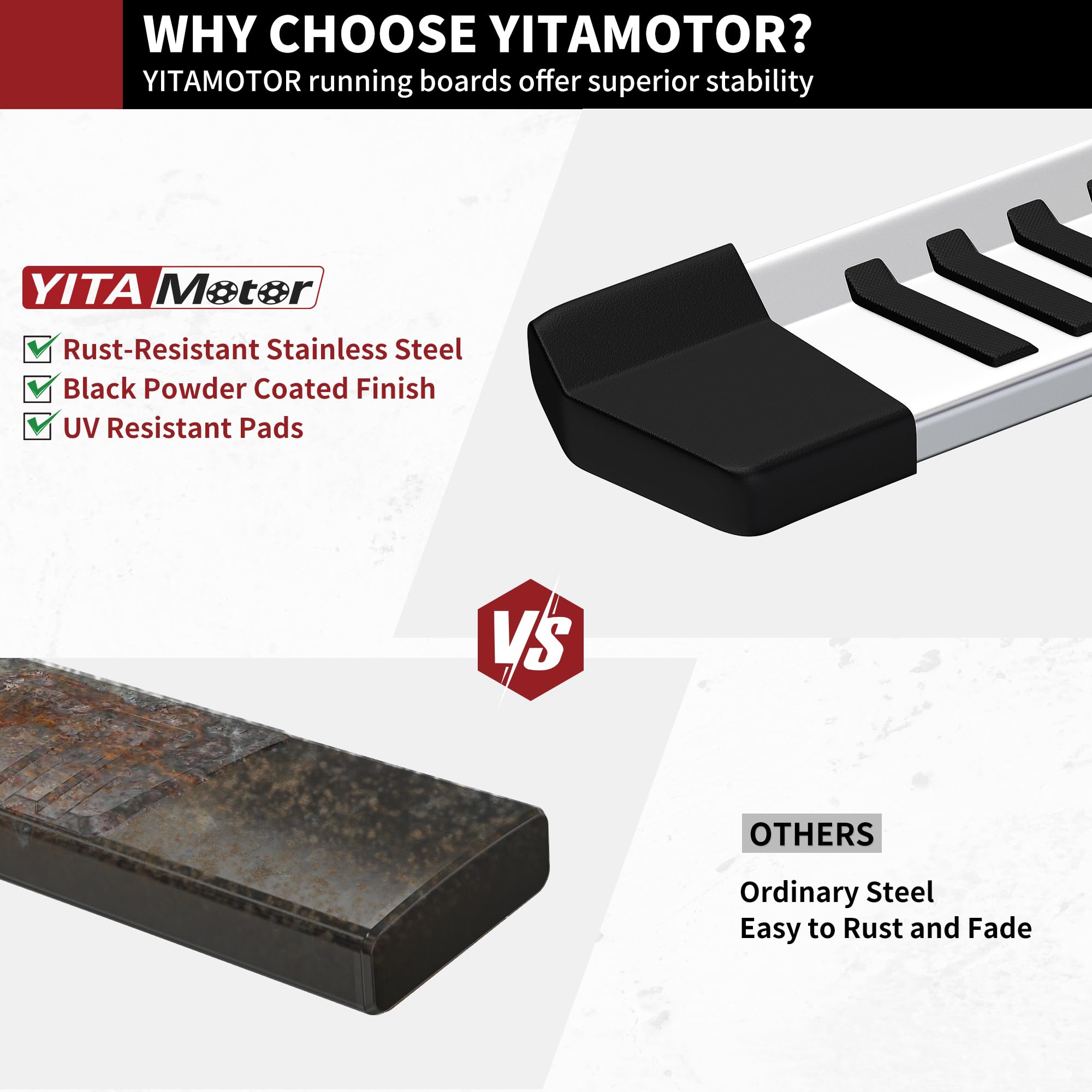 WHY CHOOSE YITAMOTOR?
YITAMOTOR running boards offer superior stability

YITA Motor

Rust-Resistant Stainless Steel
Black Powder Coated Finish
UV Resistant Pads

VS

OTHERS

Ordinary Steel
Easy to Rust and Fade